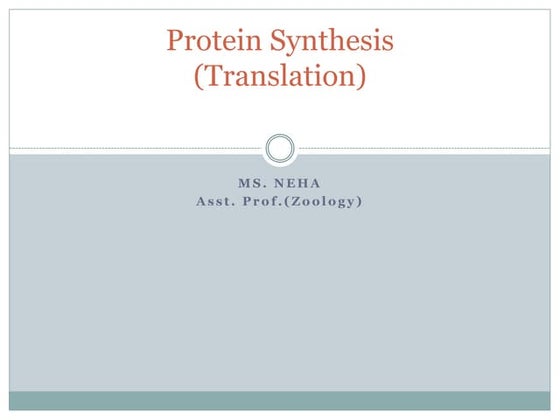 Protein Synthesis
(Translation)

MS. NEHA
Asst. Prof.(Zoology)